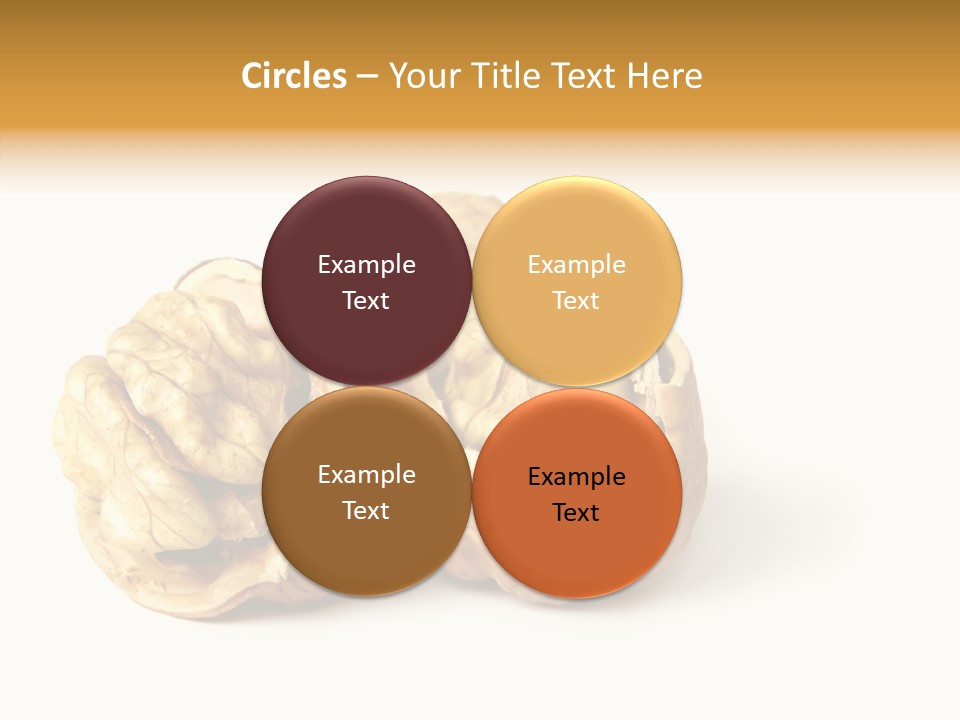 Circles – Your Title Text Here

Example Text

Example Text

Example Text

Example Text